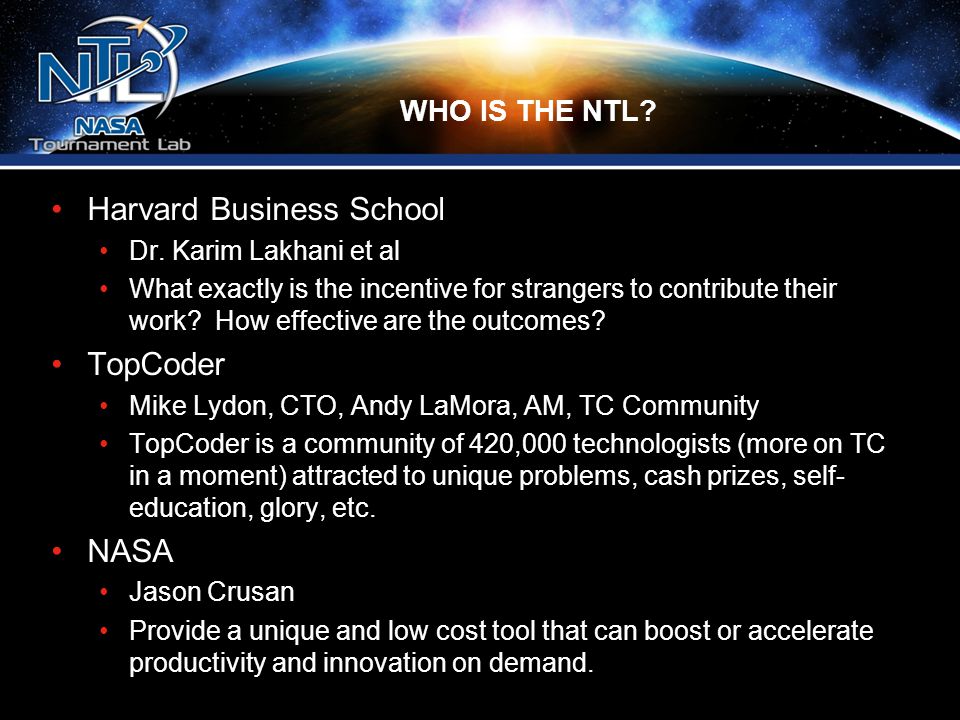 NTL
NASA
Tournament Lab

WHO IS THE NTL?

• Harvard Business School
  • Dr. Karim Lakhani et al
  • What exactly is the incentive for strangers to contribute their work? How effective are the outcomes?
• TopCoder
  • Mike Lydon, CTO, Andy LaMora, AM, TC Community
  • TopCoder is a community of 420,000 technologists (more on TC in a moment) attracted to unique problems, cash prizes, self-education, glory, etc.
• NASA
  • Jason Crusan
  • Provide a unique and low cost tool that can boost or accelerate productivity and innovation on demand.